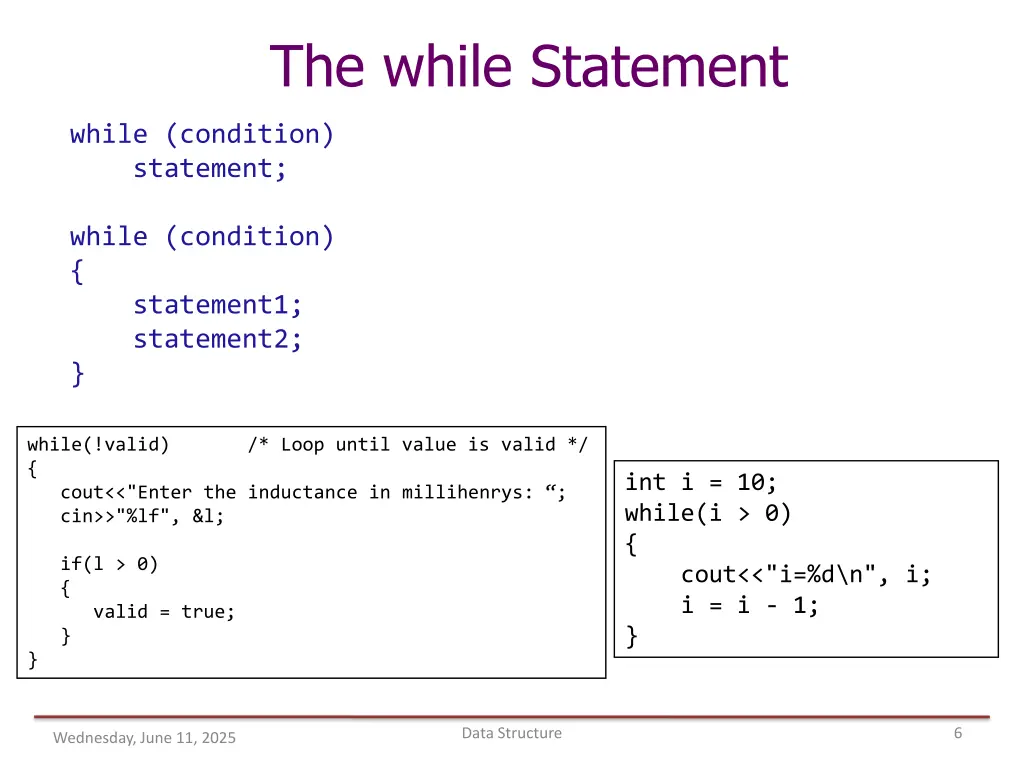 The while Statement

while (condition)
    statement;

while (condition)
{
    statement1;
    statement2;
}

while(!valid)       /* Loop until value is valid */
{
   cout<<"Enter the inductance in millihenrys: “;
   cin>>"%lf", &l;

   if(l > 0)
   {
      valid = true;
   }
}

int i = 10;
while(i > 0)
{
    cout<<"i=%d\n", i;
    i = i - 1;
}

Wednesday, June 11, 2025

Data Structure

6